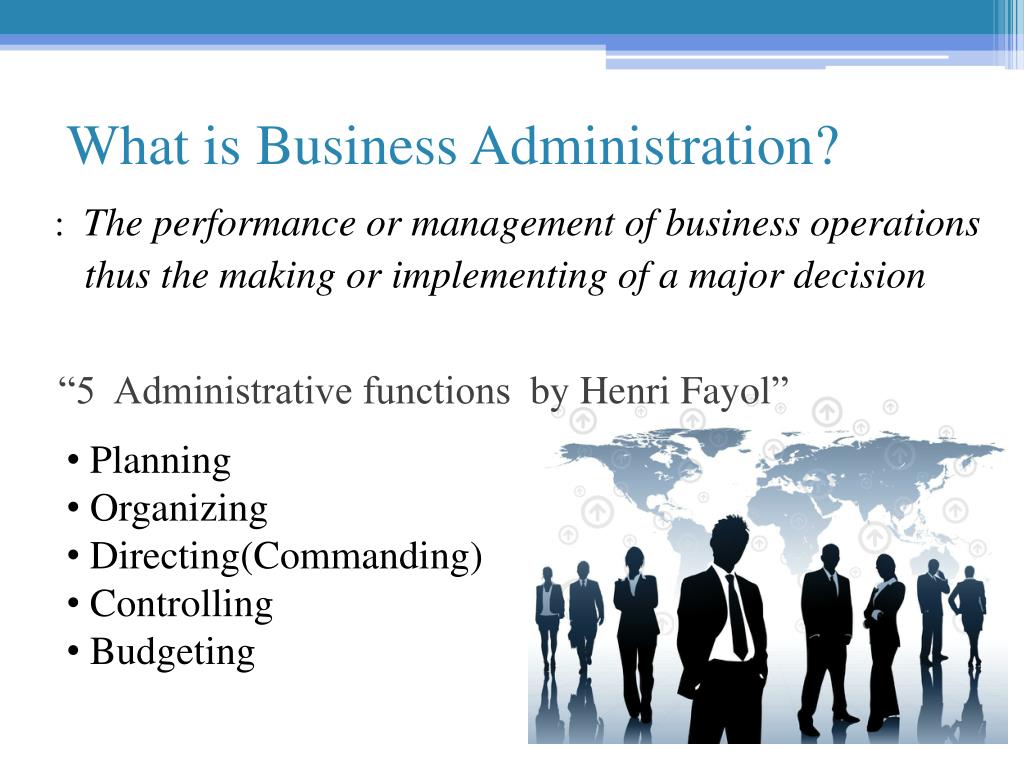 What is Business Administration?

: The performance or management of business operations thus the making or implementing of a major decision

“5 Administrative functions by Henri Fayol”

• Planning
• Organizing
• Directing(Commanding)
• Controlling
• Budgeting